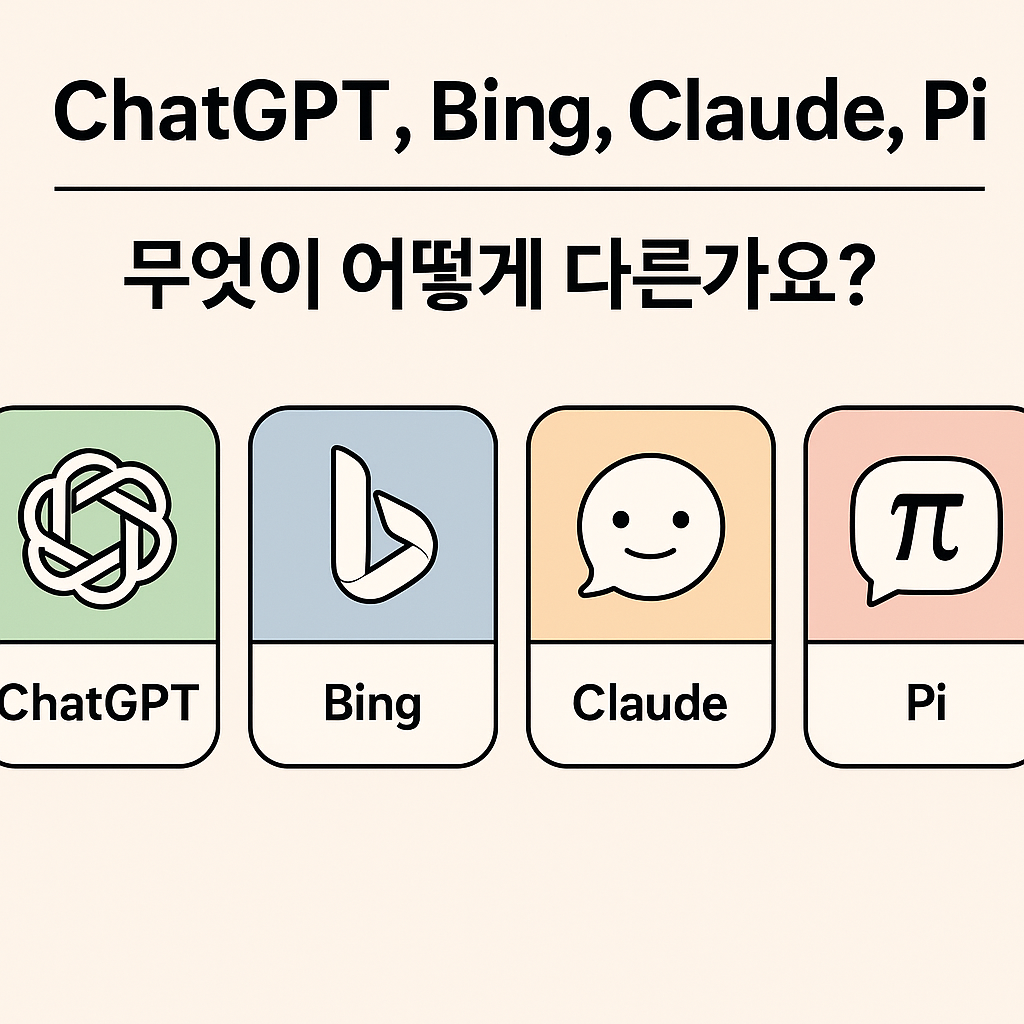 ChatGPT, Bing, Claude, Pi

무엇이 어떻게 다른가요?

$\pi$

ChatGPT

Bing

Claude

Pi